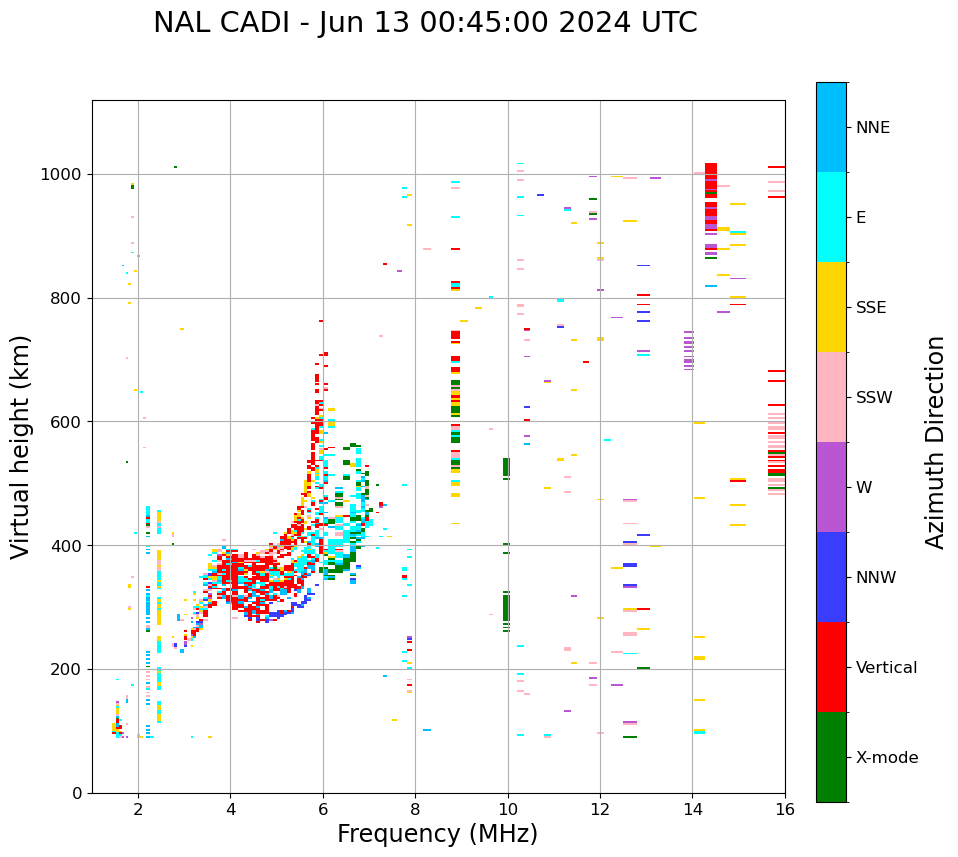 NAL CADI - Jun 13 00:45:00 2024 UTC

Virtual height (km)

1000
800
600
400
200
0

2
4
6
8
10
12
14
16

Frequency (MHz)

NNE
E
SSE
SSW
W
NNW
Vertical
X-mode

Azimuth Direction